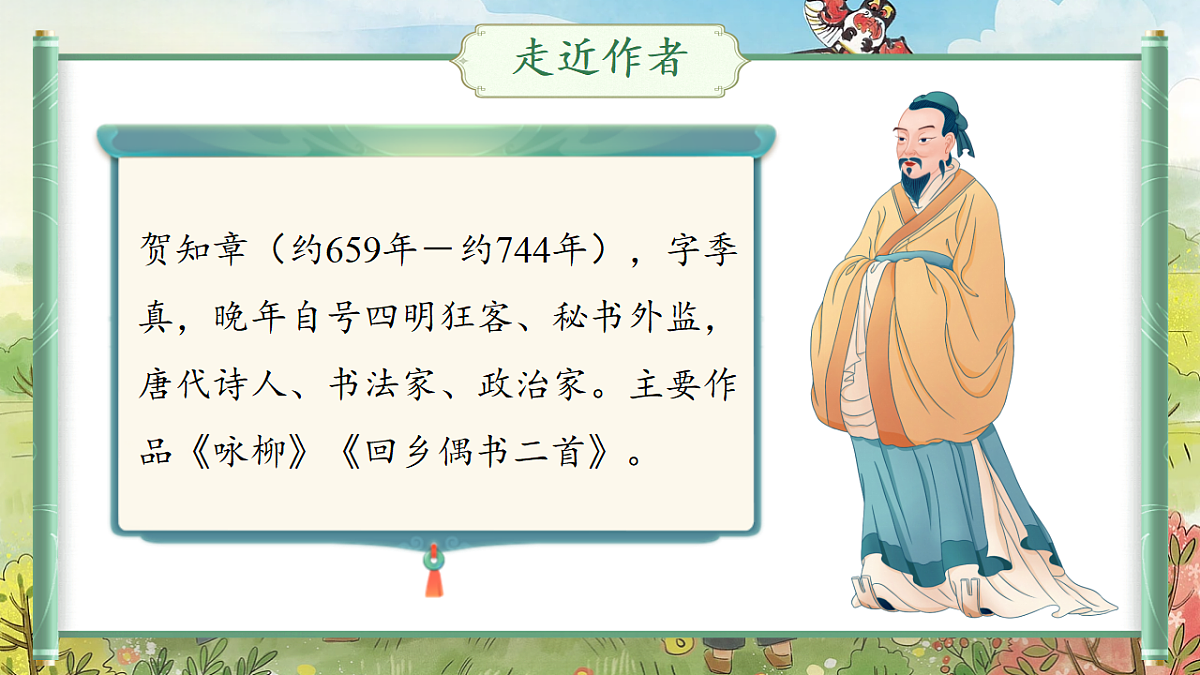 走近作者

贺知章（约659年—约744年），字季真，晚年自号四明狂客、秘书外监，唐代诗人、书法家、政治家。主要作品《咏柳》《回乡偶书二首》。